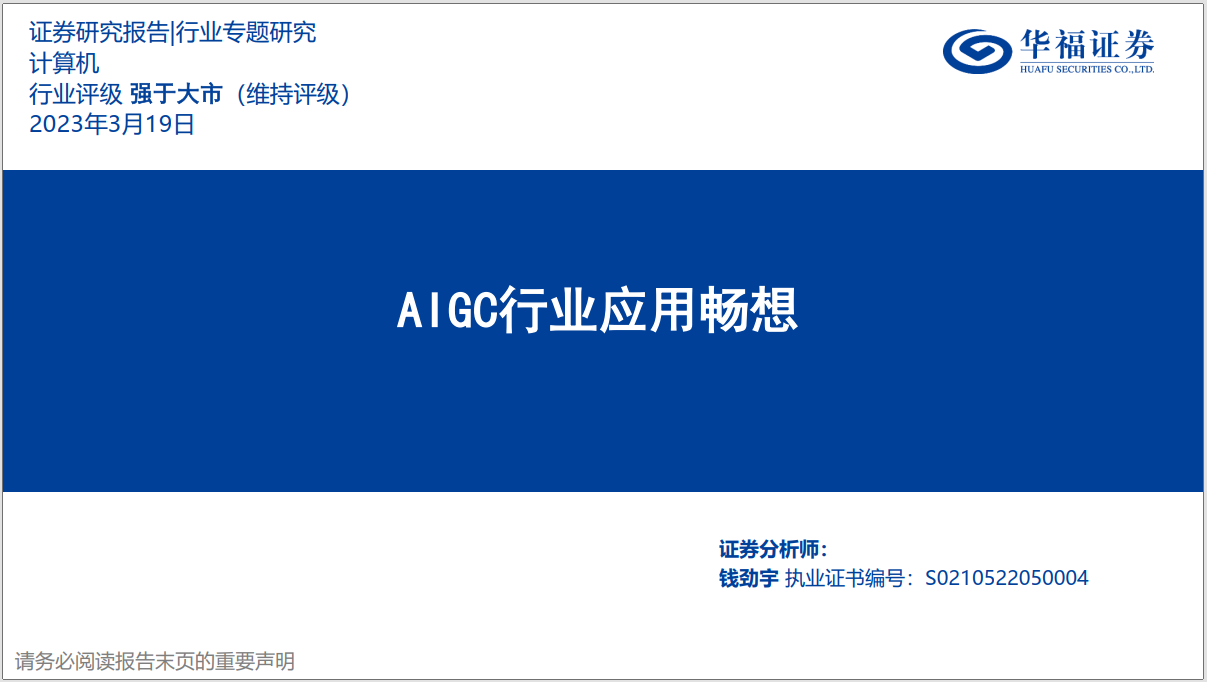 证券研究报告|行业专题研究
计算机
行业评级 强于大市（维持评级）
2023年3月19日

华福证券
HUAFU SECURITIES CO.,LTD.

AIGC行业应用畅想

证券分析师：
钱劲宇 执业证书编号：S0210522050004

请务必阅读报告末页的重要声明